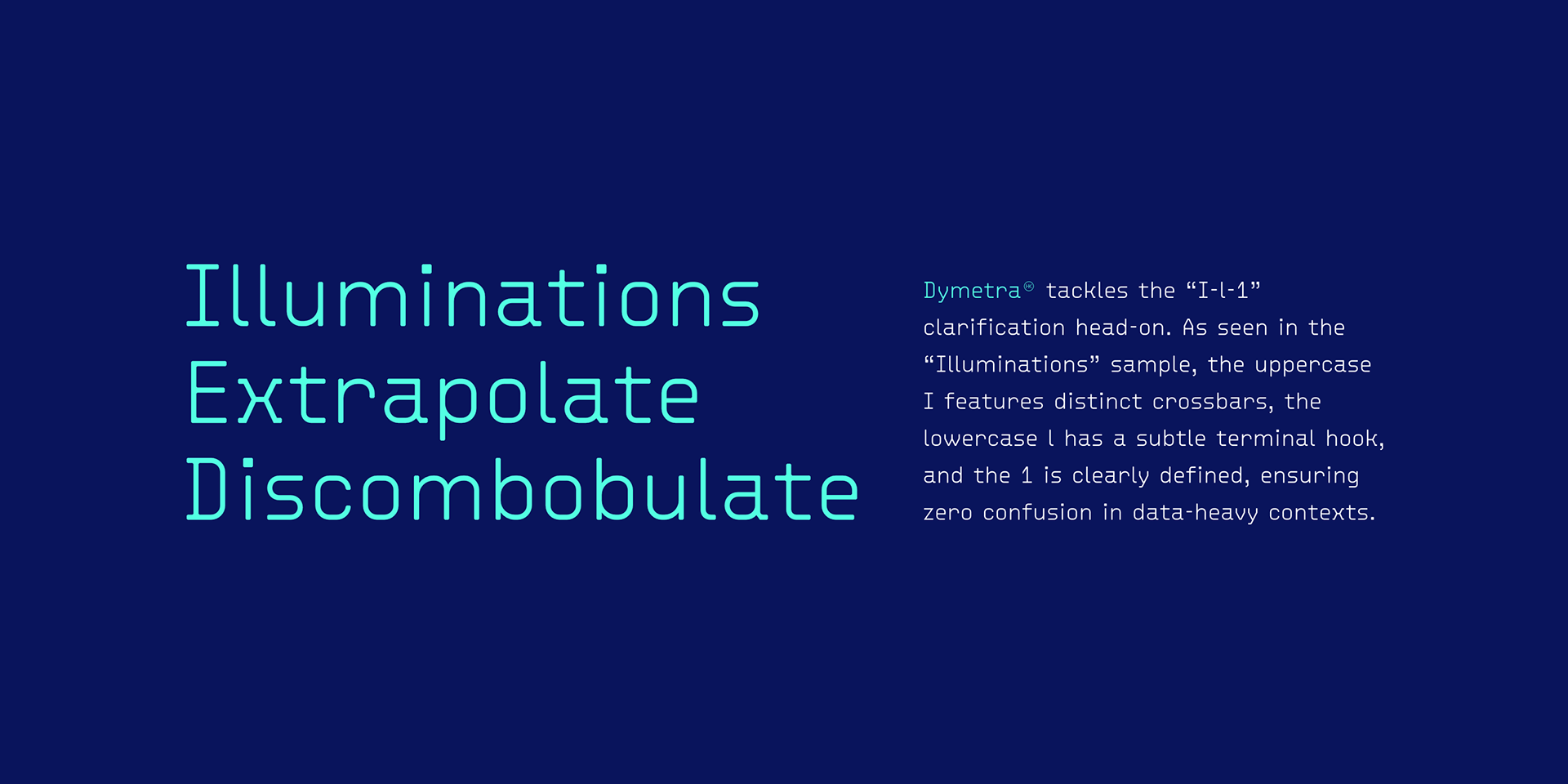 Illuminations
Extrapolate
Discombobulate

Dymetra® tackles the “I-l-1” clarification head-on. As seen in the “Illuminations” sample, the uppercase I features distinct crossbars, the lowercase l has a subtle terminal hook, and the 1 is clearly defined, ensuring zero confusion in data-heavy contexts.